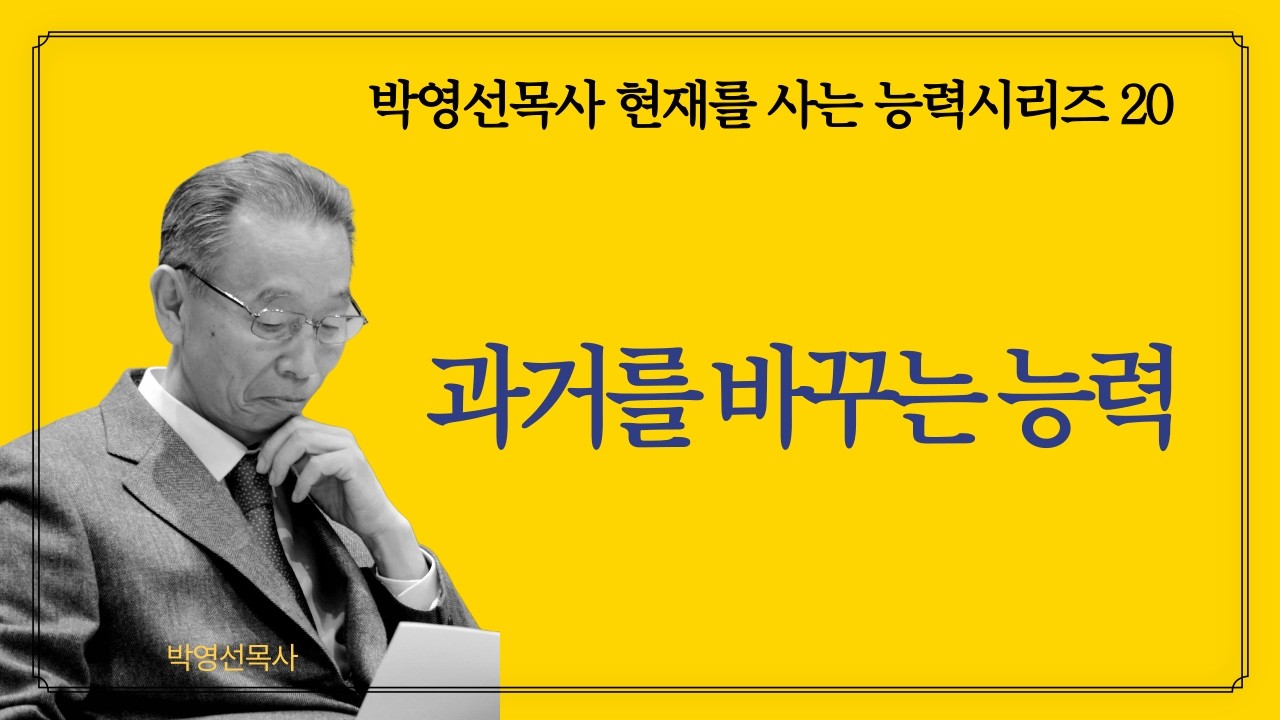 박영선목사 현재를 사는 능력시리즈 20

과거를 바꾸는 능력

박영선목사